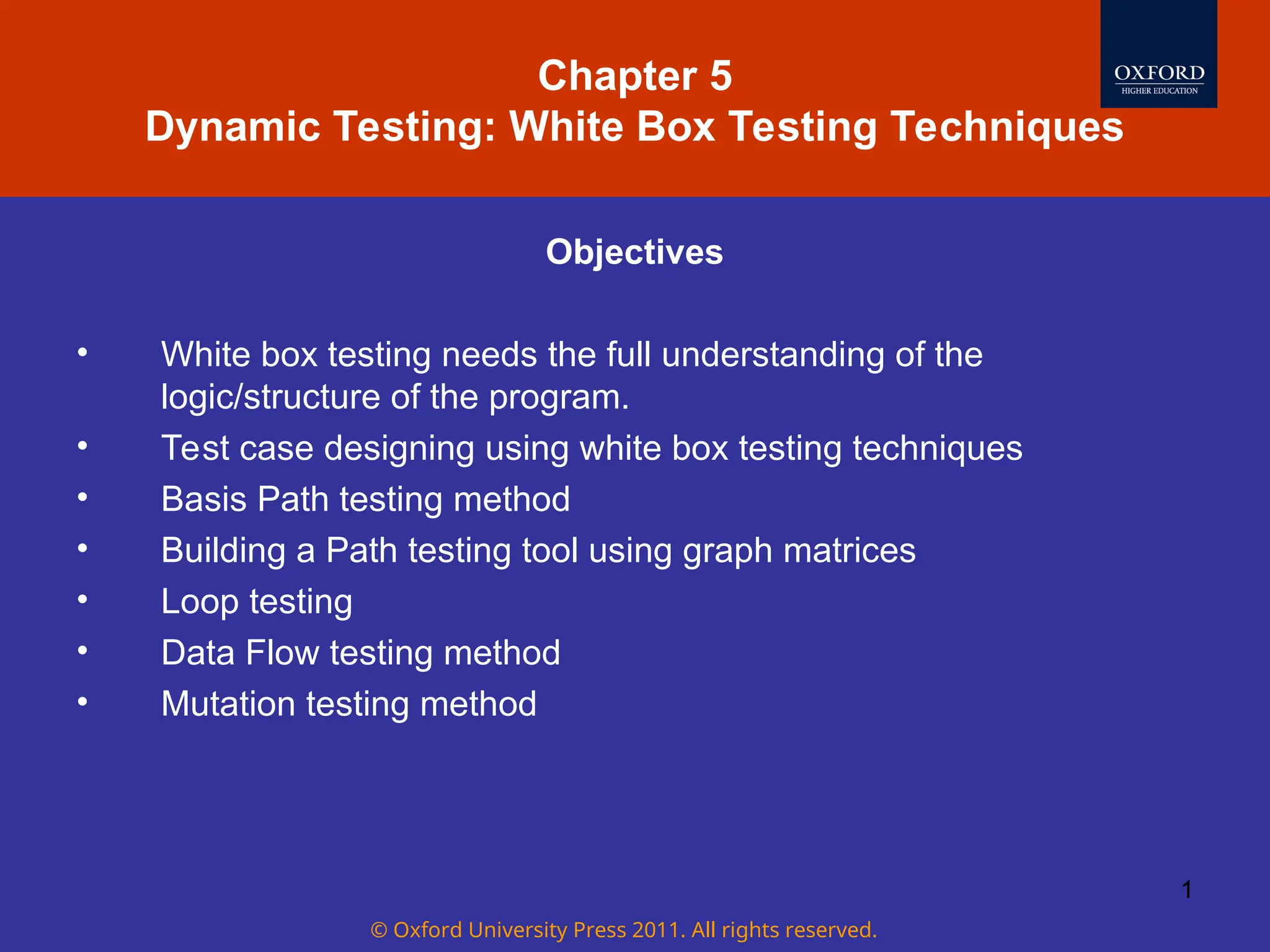 Chapter 5
Dynamic Testing: White Box Testing Techniques

OXFORD
HIGHER EDUCATION

Objectives

• White box testing needs the full understanding of the logic/structure of the program.
• Test case designing using white box testing techniques
• Basis Path testing method
• Building a Path testing tool using graph matrices
• Loop testing
• Data Flow testing method
• Mutation testing method

1

© Oxford University Press 2011. All rights reserved.